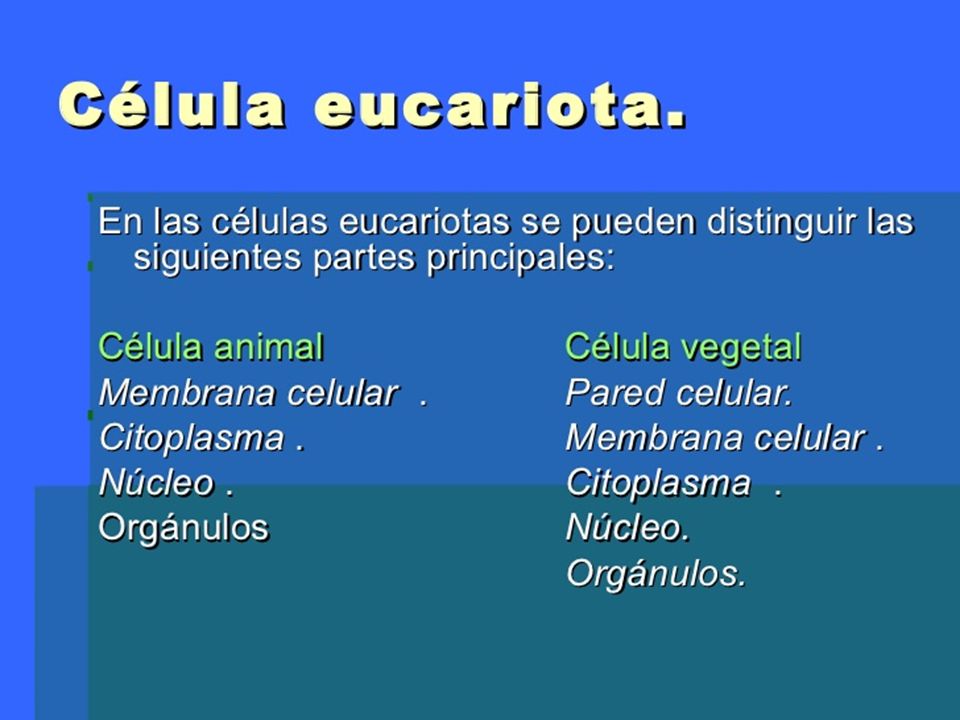 Célula eucariota.

En las células eucariotas se pueden distinguir las siguientes partes principales:

Célula animal
Membrana celular .
Citoplasma .
Núcleo .
Orgánulos

Célula vegetal
Pared celular.
Membrana celular .
Citoplasma .
Núcleo.
Orgánulos.